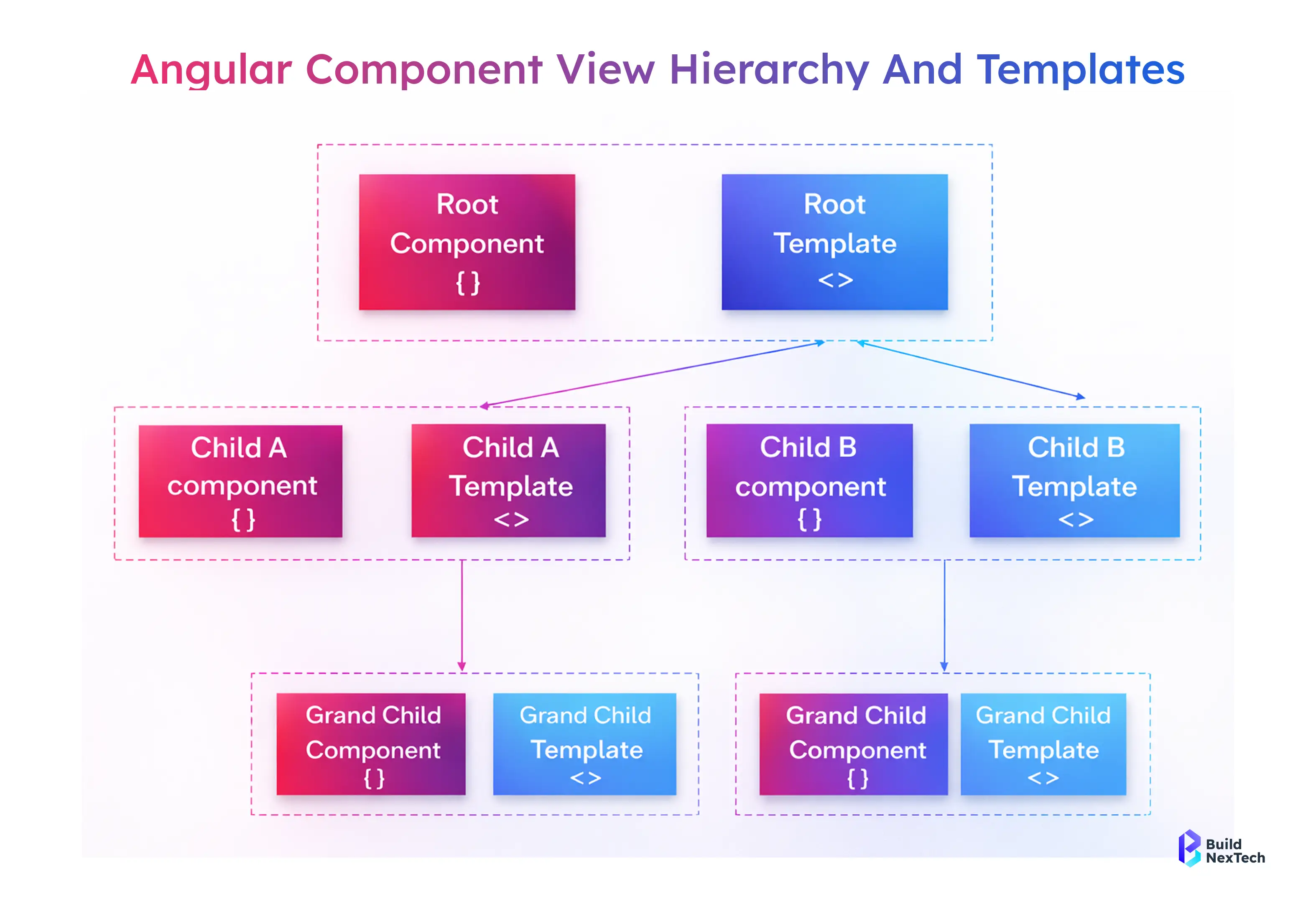 Angular Component View Hierarchy And Templates

Root Component { }

Root Template < >

Child A component { }

Child A Template < >

Child B component { }

Child B Template < >

Grand Child Component { }

Grand Child Template < >

Grand Child Component { }

Grand Child Template < >

Build NexTech